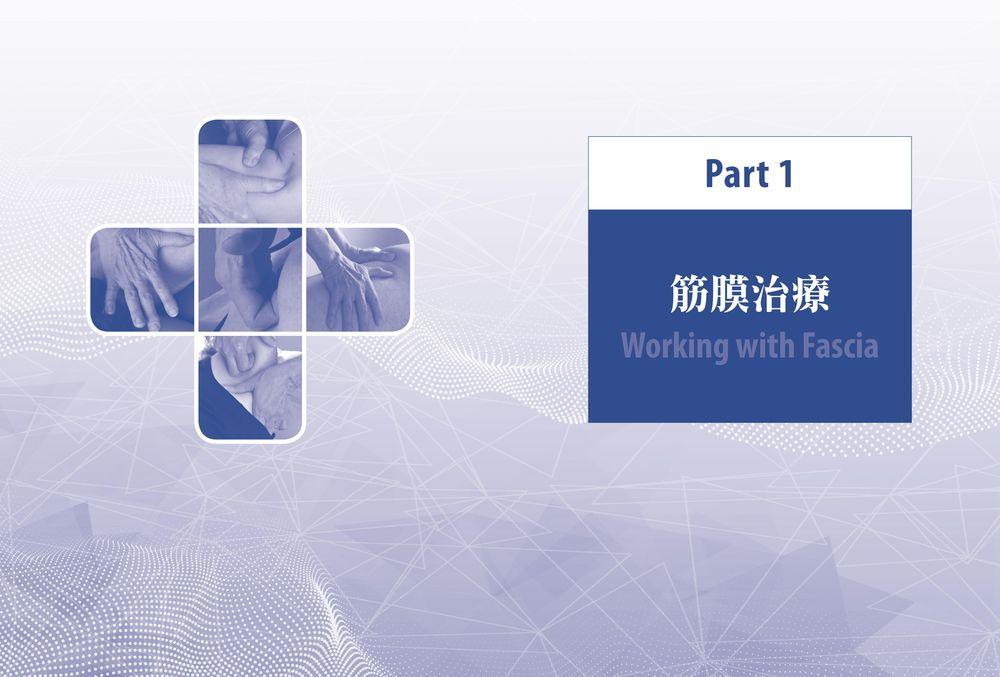 Part 1

筋膜治療

Working with Fascia